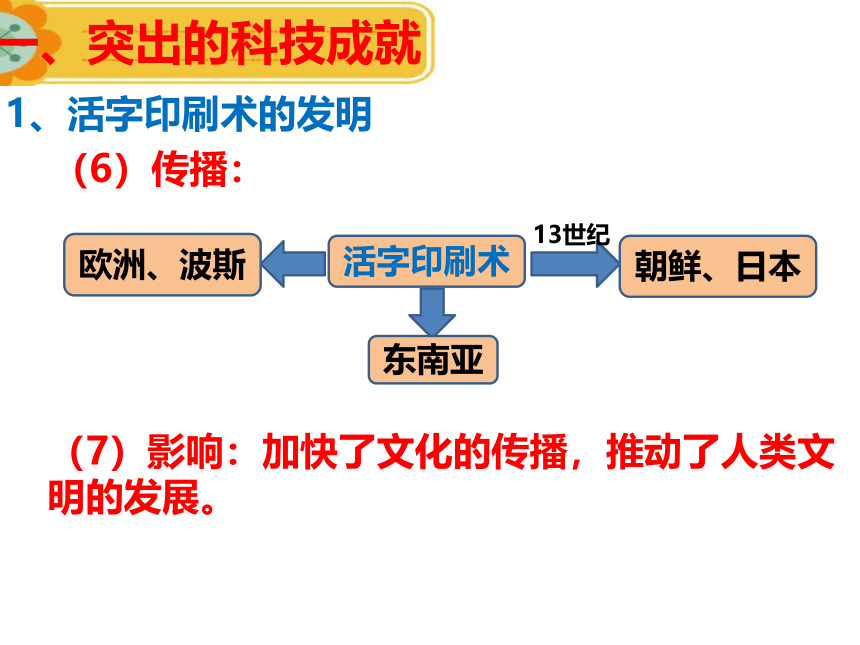 一、突出的科技成就

1、活字印刷术的发明

（6）传播：

欧洲、波斯

活字印刷术

13世纪

朝鲜、日本

东南亚

（7）影响：加快了文化的传播，推动了人类文明的发展。